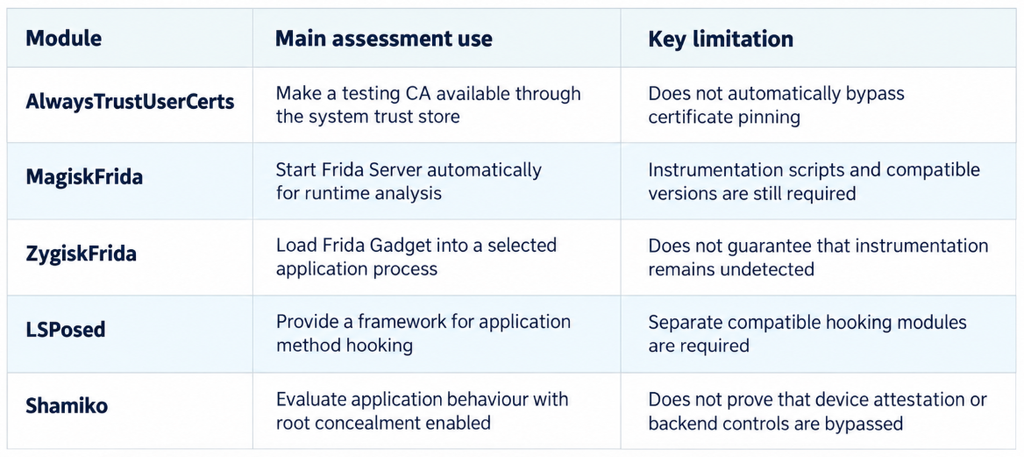 | Module | Main assessment use | Key limitation |
|---|---|---|
| AlwaysTrustUserCerts | Make a testing CA available through the system trust store | Does not automatically bypass certificate pinning |
| MagiskFrida | Start Frida Server automatically for runtime analysis | Instrumentation scripts and compatible versions are still required |
| ZygiskFrida | Load Frida Gadget into a selected application process | Does not guarantee that instrumentation remains undetected |
| LSPosed | Provide a framework for application method hooking | Separate compatible hooking modules are required |
| Shamiko | Evaluate application behaviour with root concealment enabled | Does not prove that device attestation or backend controls are bypassed |